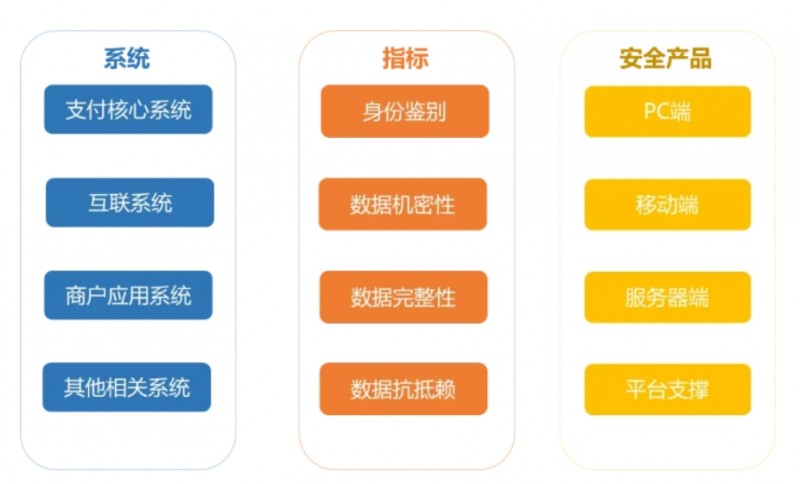 系统

支付核心系统

互联系统

商户应用系统

其他相关系统

指标

身份鉴别

数据机密性

数据完整性

数据抗抵赖

安全产品

PC端

移动端

服务器端

平台支撑